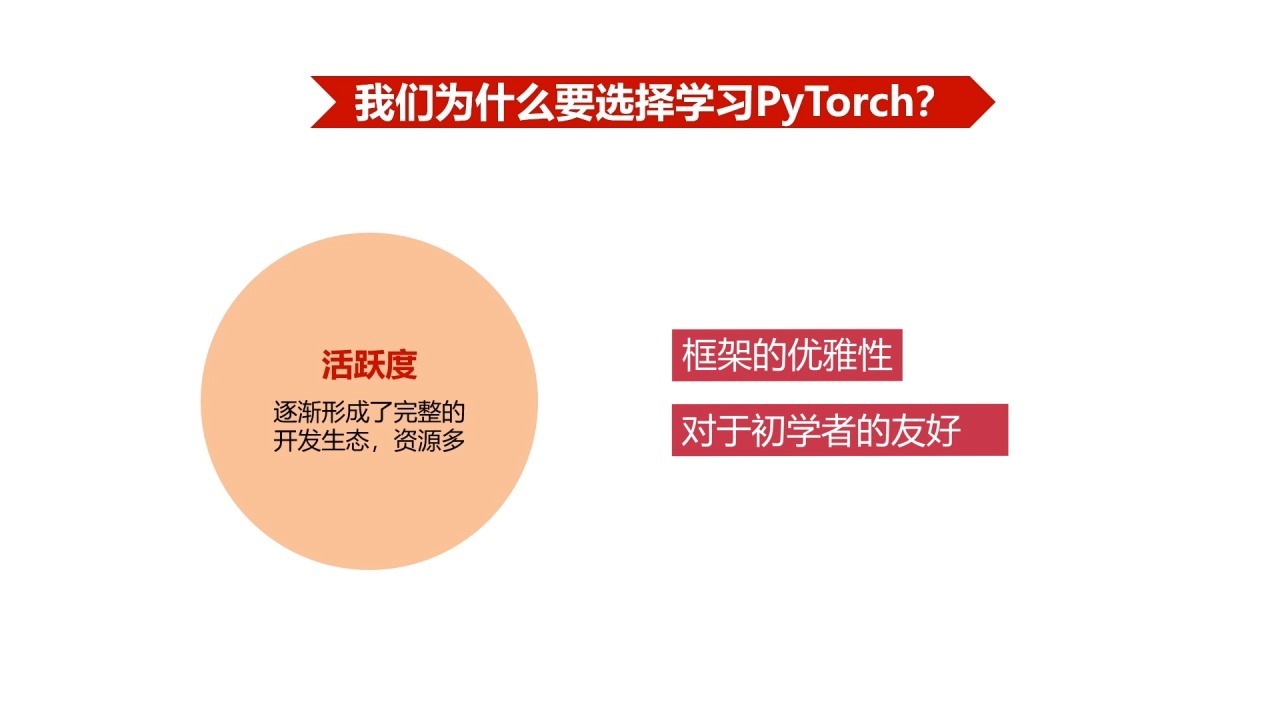 我们为什么要选择学习PyTorch?

活跃度

逐渐形成了完整的开发生态，资源多

框架的优雅性

对于初学者的友好